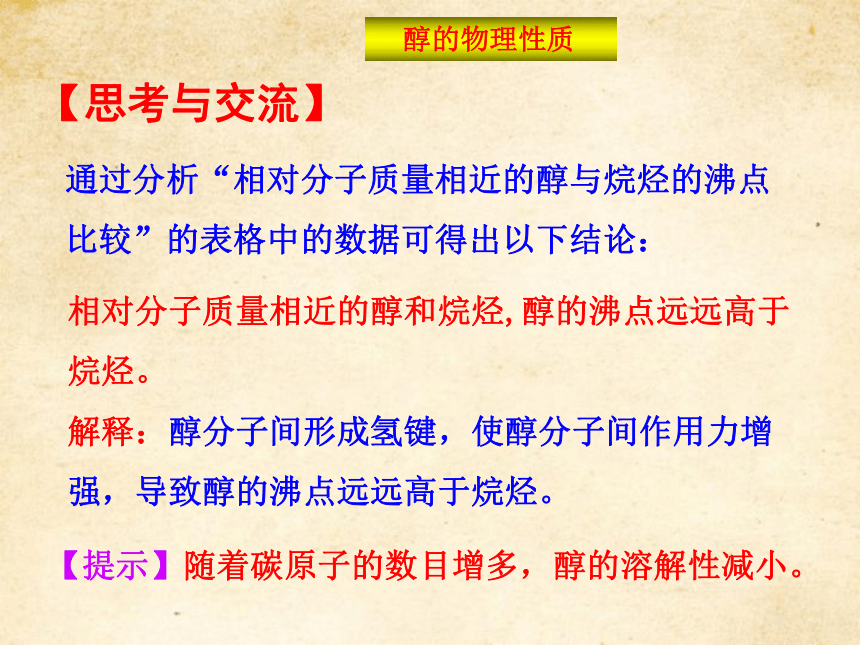 醇的物理性质

【思考与交流】

通过分析“相对分子质量相近的醇与烷烃的沸点比较”的表格中的数据可得出以下结论：

相对分子质量相近的醇和烷烃,醇的沸点远远高于烷烃。

解释：醇分子间形成氢键，使醇分子间作用力增强，导致醇的沸点远远高于烷烃。

【提示】随着碳原子的数目增多，醇的溶解性减小。